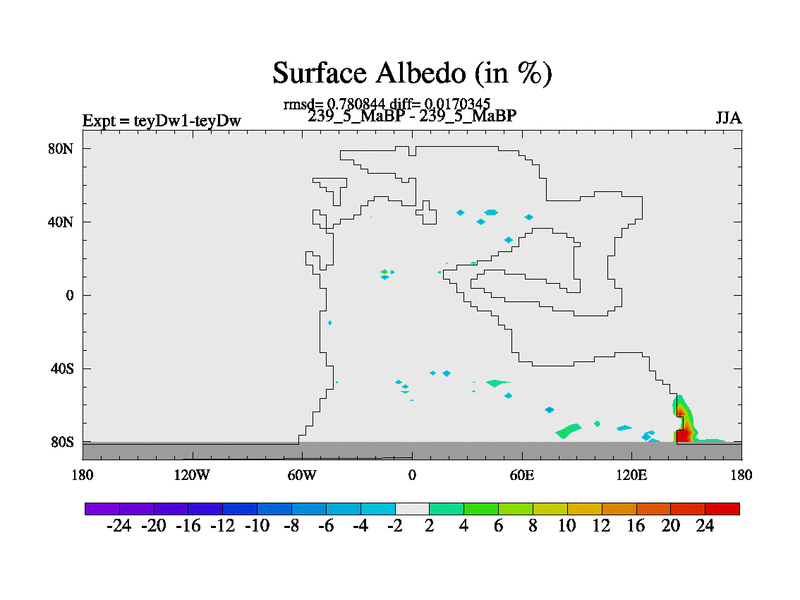 Surface Albedo (in %)

rmsd= 0.780844 diff= 0.0170345

Expt = teyDw1-teyDw

239_5_MaBP - 239_5_MaBP

JJA

80N
40N
0
40S
80S

180 120W 60W 0 60E 120E 180

-24 -20 -16 -12 -10 -8 -6 -4 -2 2 4 6 8 10 12 16 20 24